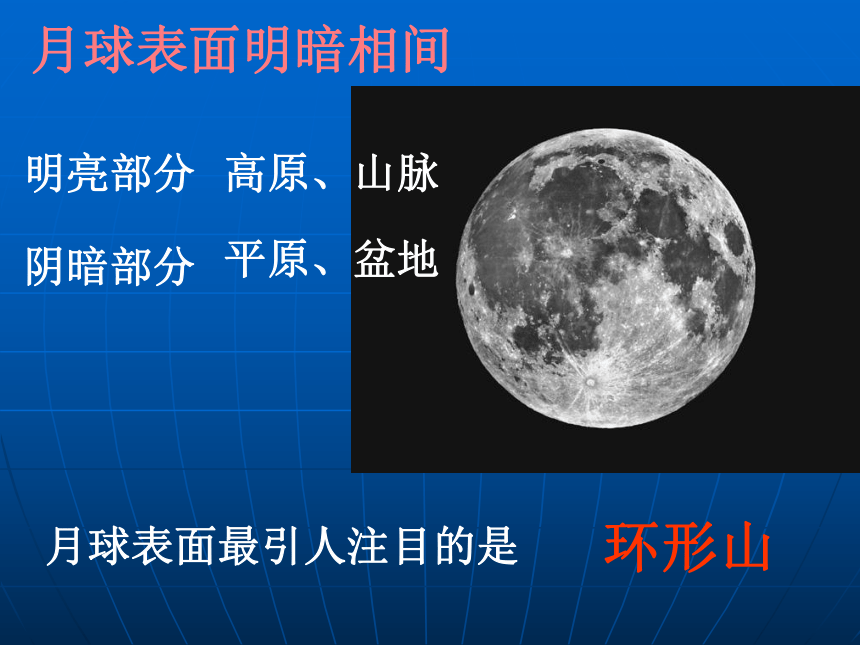 月球表面明暗相间

明亮部分 高原、山脉

阴暗部分 平原、盆地

月球表面最引人注目的是 环形山